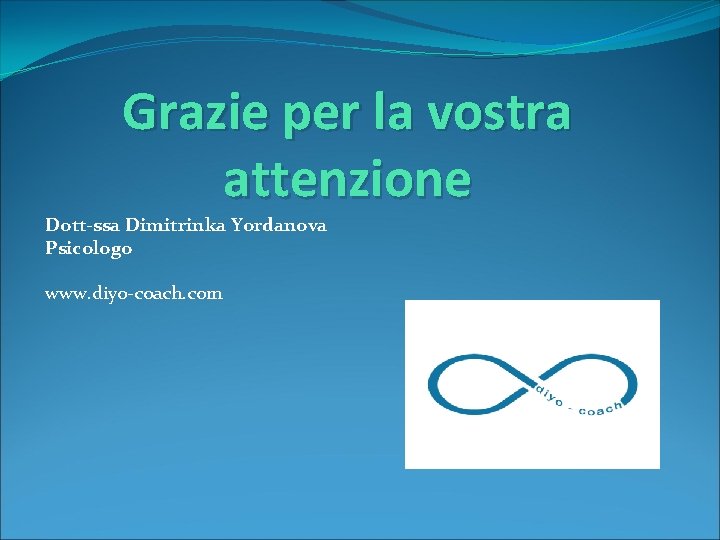 Grazie per la vostra attenzione

Dott-ssa Dimitrinka Yordanova
Psicologo

www.diyo-coach.com

diyo - coach